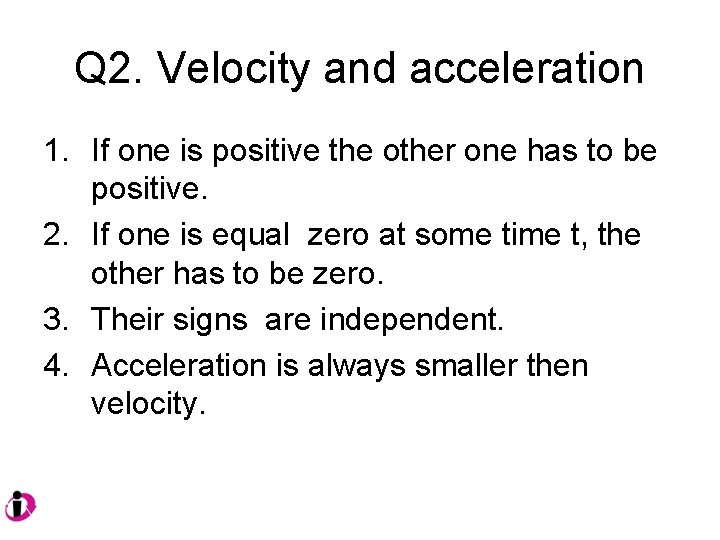 Q2. Velocity and acceleration

1. If one is positive the other one has to be positive.
2. If one is equal zero at some time t, the other has to be zero.
3. Their signs are independent.
4. Acceleration is always smaller then velocity.